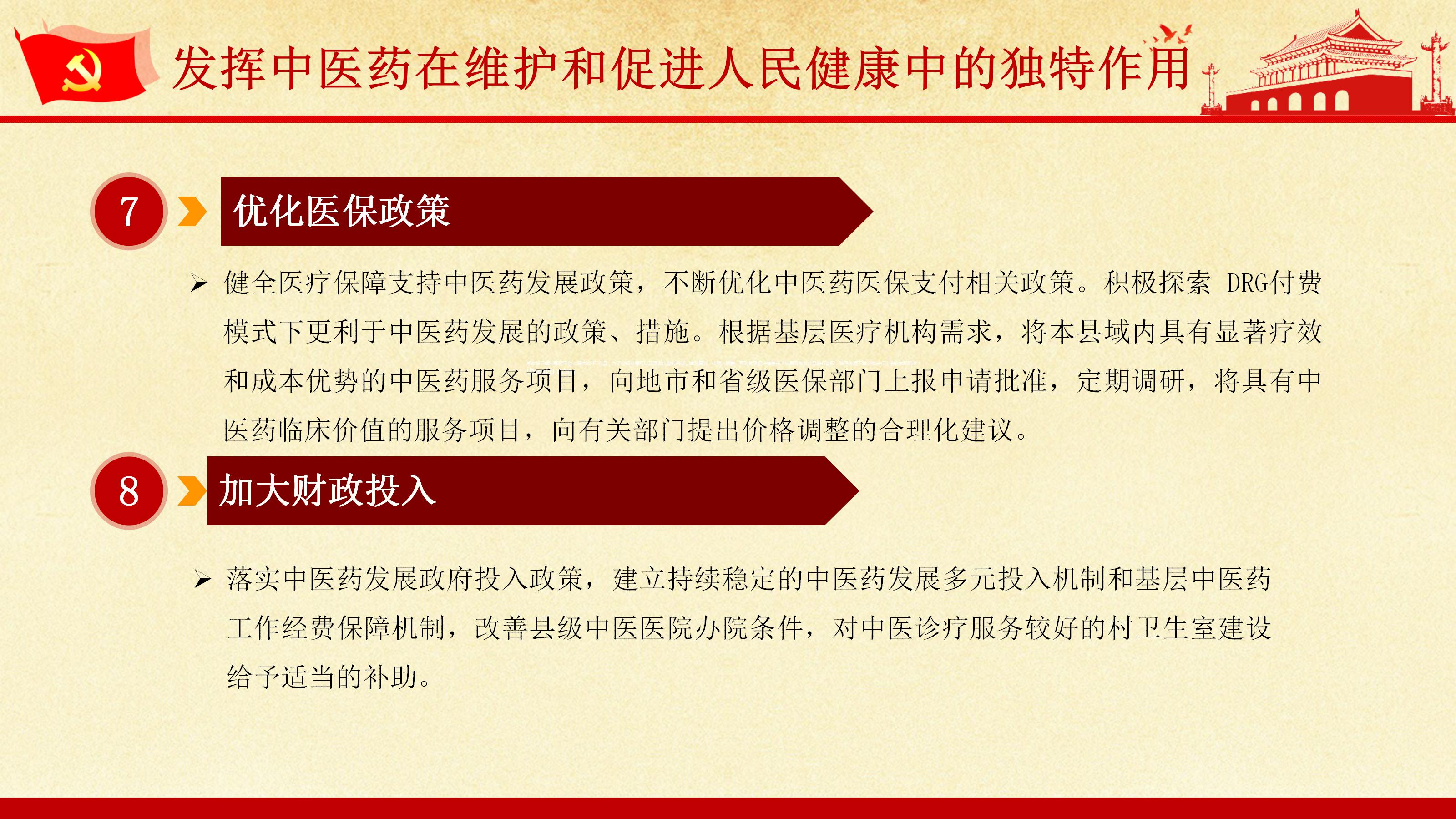 发挥中医药在维护和促进人民健康中的独特作用

7 优化医保政策

➢ 健全医疗保障支持中医药发展政策，不断优化中医药医保支付相关政策。积极探索 DRG付费模式下更利于中医药发展的政策、措施。根据基层医疗机构需求，将本县域内具有显著疗效和成本优势的中医药服务项目，向地市和省级医保部门上报申请批准，定期调研，将具有中医药临床价值的服务项目，向有关部门提出价格调整的合理化建议。

8 加大财政投入

➢ 落实中医药发展政府投入政策，建立持续稳定的中医药发展多元投入机制和基层中医药工作经费保障机制，改善县级中医医院办院条件，对中医诊疗服务较好的村卫生室建设给予适当的补助。